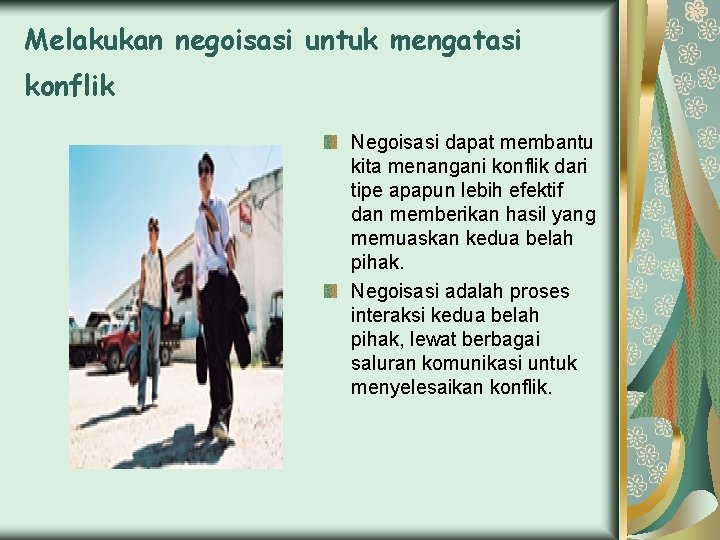 Melakukan negoisasi untuk mengatasi konflik

Negoisasi dapat membantu kita menangani konflik dari tipe apapun lebih efektif dan memberikan hasil yang memuaskan kedua belah pihak.

Negoisasi adalah proses interaksi kedua belah pihak, lewat berbagai saluran komunikasi untuk menyelesaikan konflik.